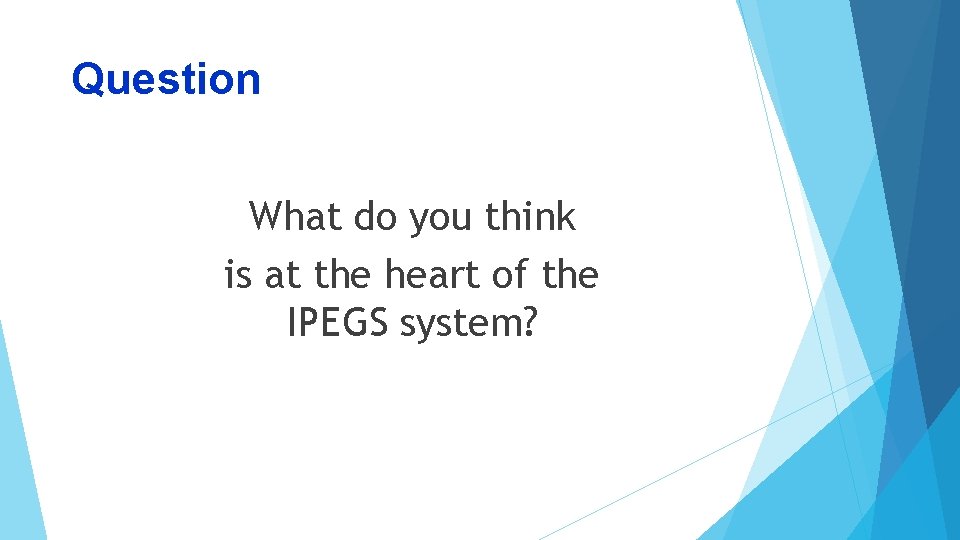 Question

What do you think is at the heart of the IPEGS system?